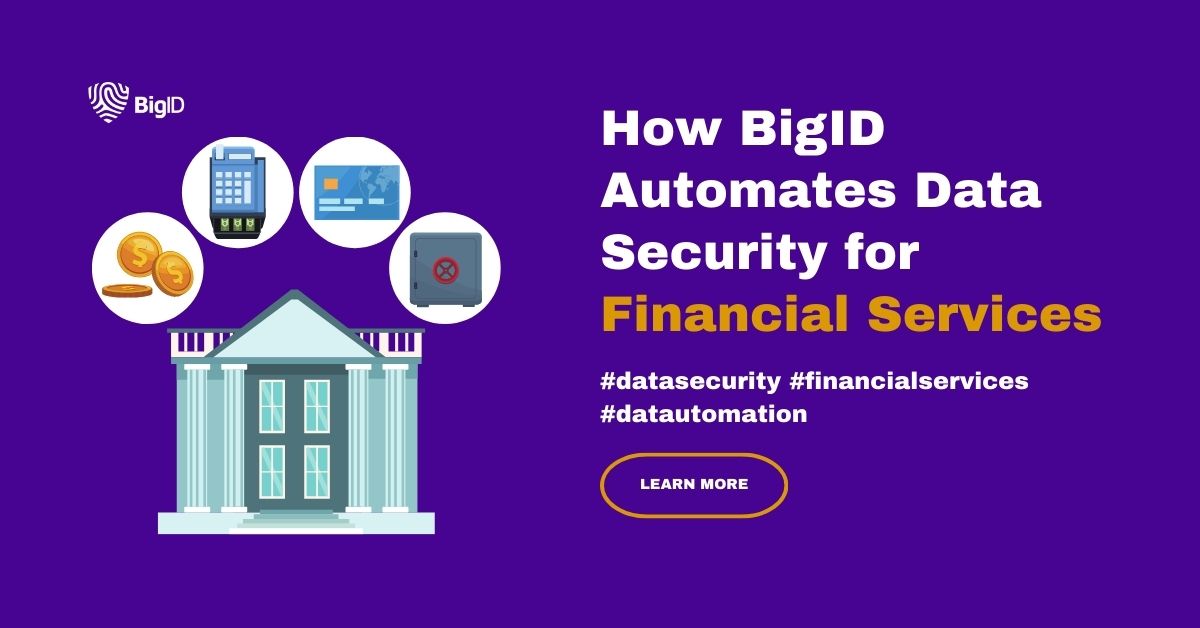 BigID

How BigID Automates Data Security for Financial Services

#datasecurity #financialservices #datautomation

LEARN MORE